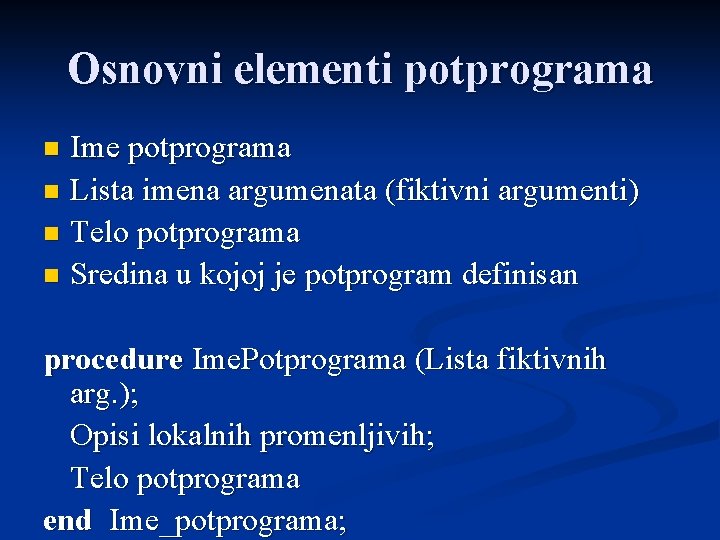 Osnovni elementi potprograma

Ime potprograma
Lista imena argumenata (fiktivni argumenti)
Telo potprograma
Sredina u kojoj je potprogram definisan

procedure ImePotprograma (Lista fiktivnih arg.);
Opisi lokalnih promenljivih;
Telo potprograma
end Ime_potprograma;